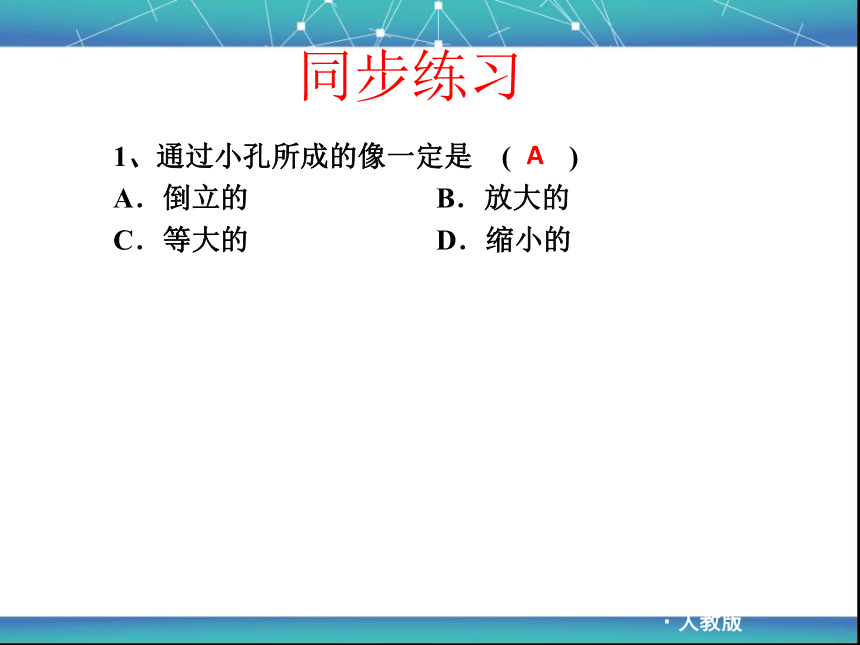 同步练习

1、通过小孔所成的像一定是 ( A )

A．倒立的

B．放大的

C．等大的

D．缩小的

· 人教版